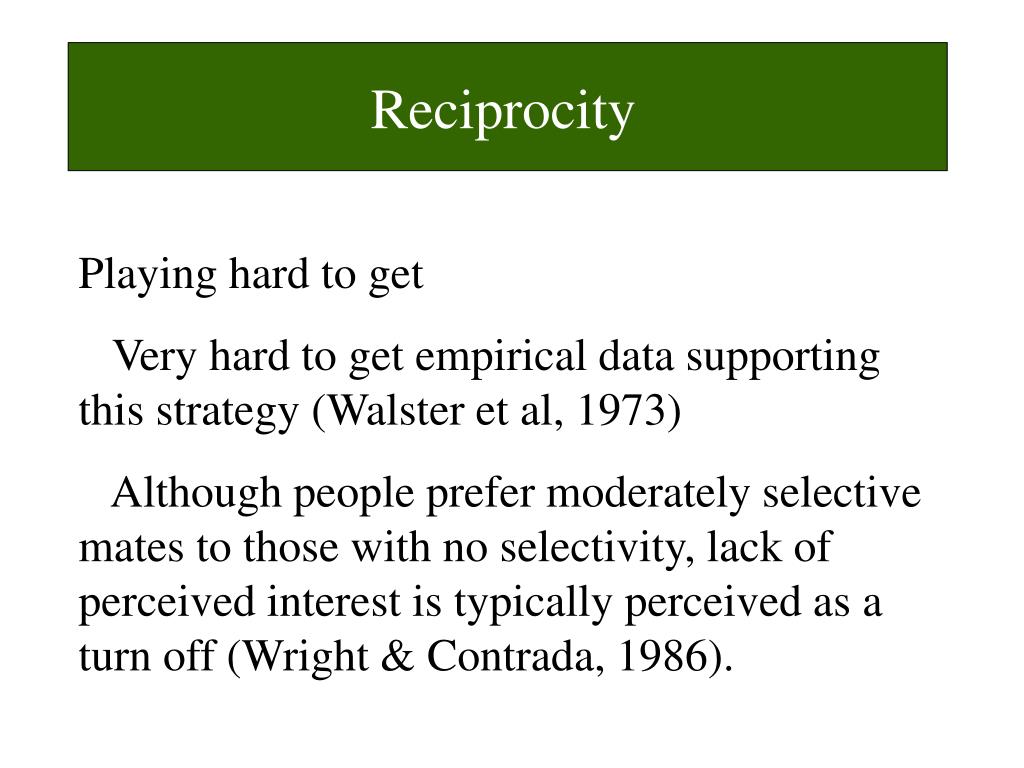 Reciprocity

Playing hard to get

Very hard to get empirical data supporting this strategy (Walster et al, 1973)

Although people prefer moderately selective mates to those with no selectivity, lack of perceived interest is typically perceived as a turn off (Wright & Contrada, 1986).